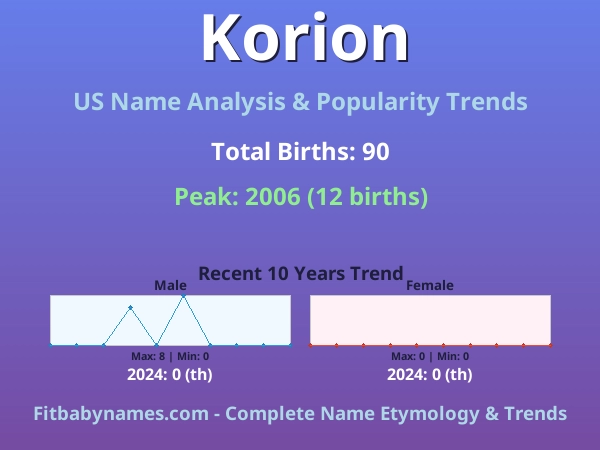 Korion

US Name Analysis & Popularity Trends

Total Births: 90

Peak: 2006 (12 births)

Recent 10 Years Trend

Male

Max: 8 | Min: 0

2024: 0 (th)

Female

Max: 0 | Min: 0

2024: 0 (th)

Fitbabynames.com - Complete Name Etymology & Trends